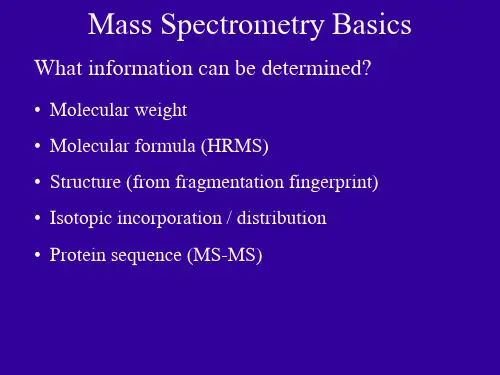 Mass Spectrometry Basics

What information can be determined?

• Molecular weight

• Molecular formula (HRMS)

• Structure (from fragmentation fingerprint)

• Isotopic incorporation / distribution

• Protein sequence (MS-MS)